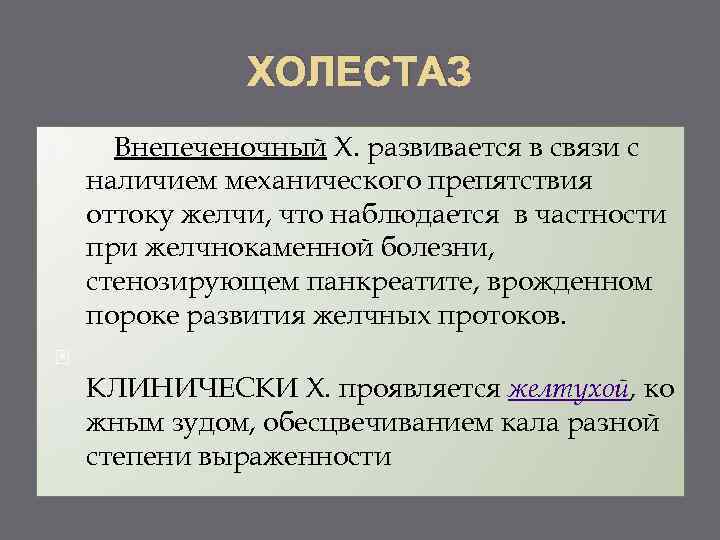 ХОЛЕСТАЗ

Внепеченочный Х. развивается в связи с наличием механического препятствия оттоку желчи, что наблюдается в частности при желчнокаменной болезни, стенозирующем панкреатите, врожденном пороке развития желчных протоков.

КЛИНИЧЕСКИ Х. проявляется желтухой, ко жным зудом, обесцвечиванием кала разной степени выраженности